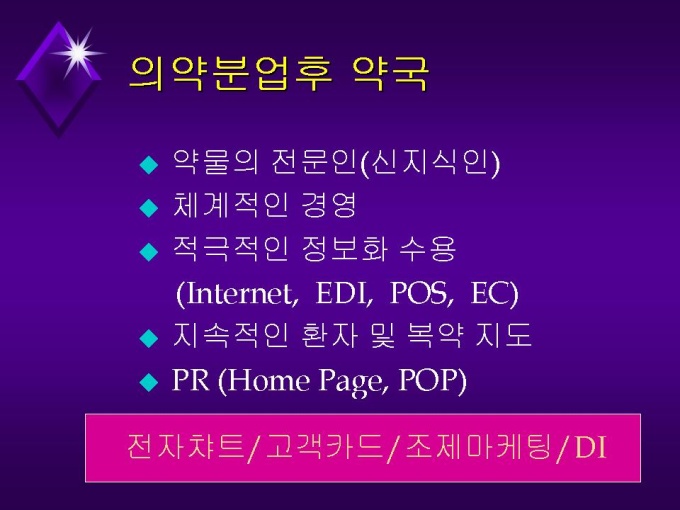 의약분업후 약국

◆ 약물의 전문인(신지식인)
◆ 체계적인 경영
◆ 적극적인 정보화 수용
(Internet, EDI, POS, EC)
◆ 지속적인 환자 및 복약 지도
◆ PR (Home Page, POP)

전자챠트/고객카드/조제마케팅/DI